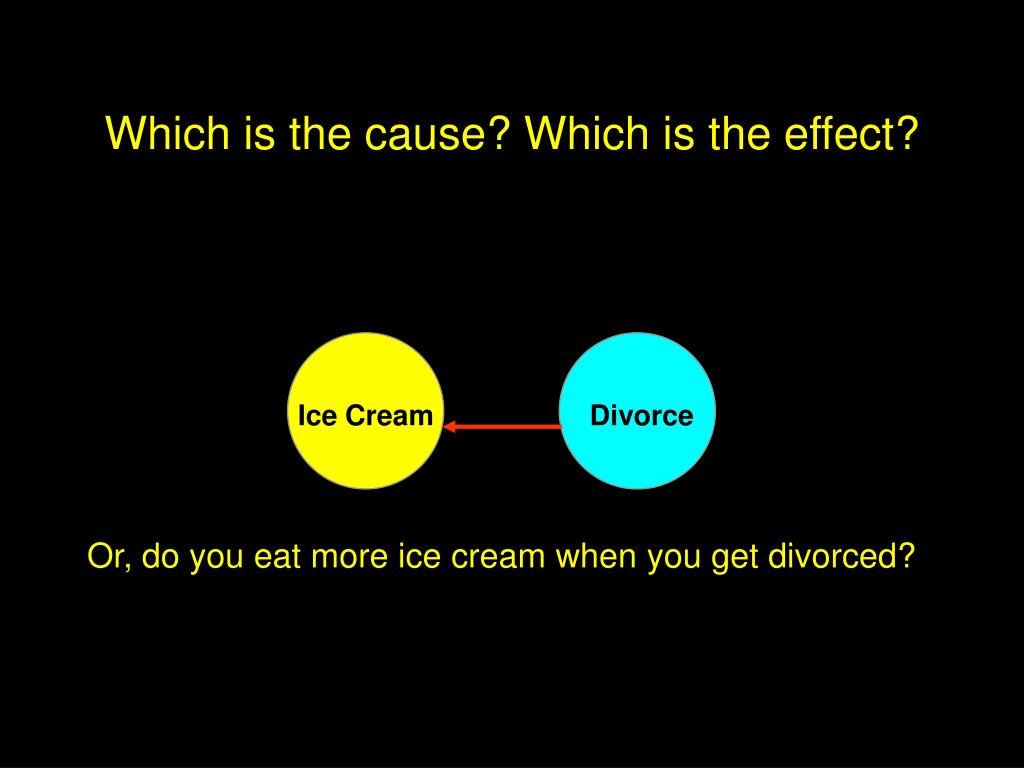 Which is the cause? Which is the effect?

Ice Cream

Divorce

Or, do you eat more ice cream when you get divorced?